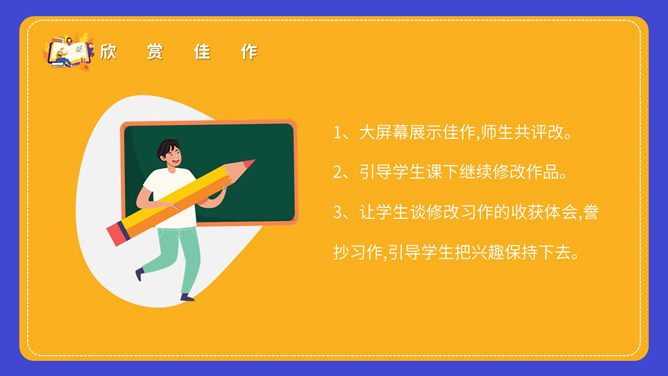 欣 赏 佳 作

1、大屏幕展示佳作,师生共评改。

2、引导学生课下继续修改作品。

3、让学生谈修改习作的收获体会,誊抄习作,引导学生把兴趣保持下去。